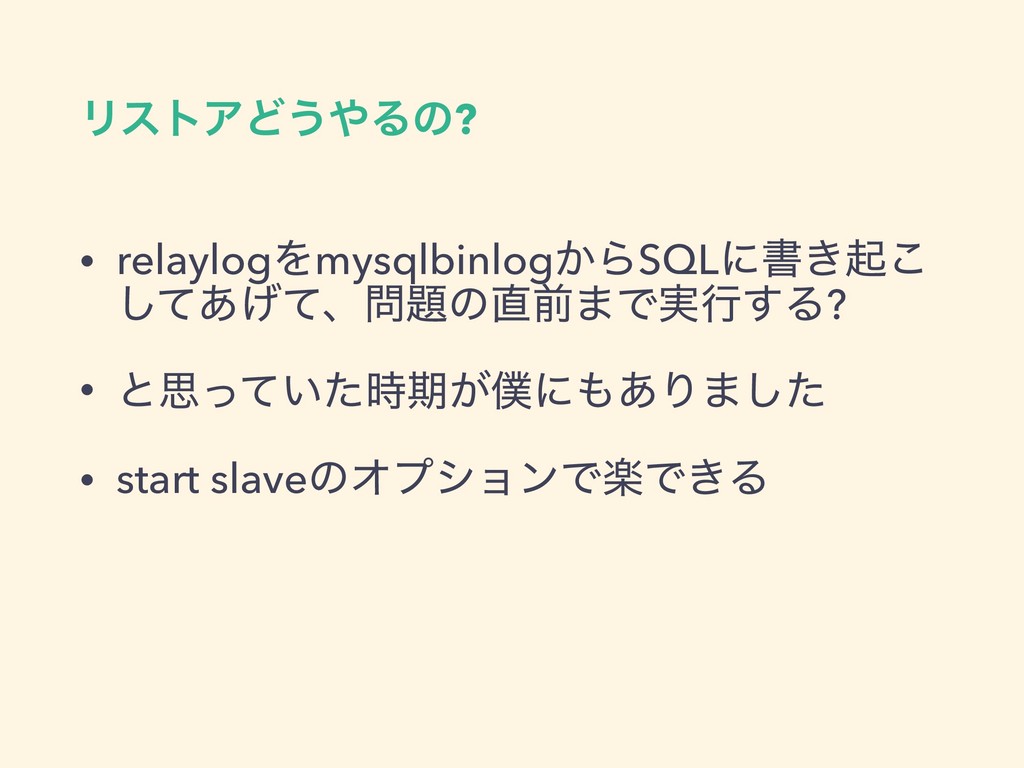 リストアどうやるの?

• relaylogをmysqlbinlogからSQLに書き起こしてあげて、問題の直前まで実行する?

• と思っていた時期が僕にもありました

• start slaveのオプションで楽できる